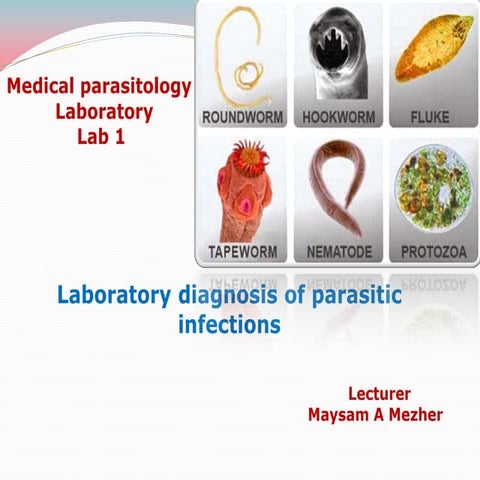 Medical parasitology
Laboratory
Lab 1

ROUNDWORM
HOOKWORM
FLUKE
TAPEWORM
NEMATODE
PROTOZOA

Laboratory diagnosis of parasitic infections

Lecturer
Maysam A Mezher